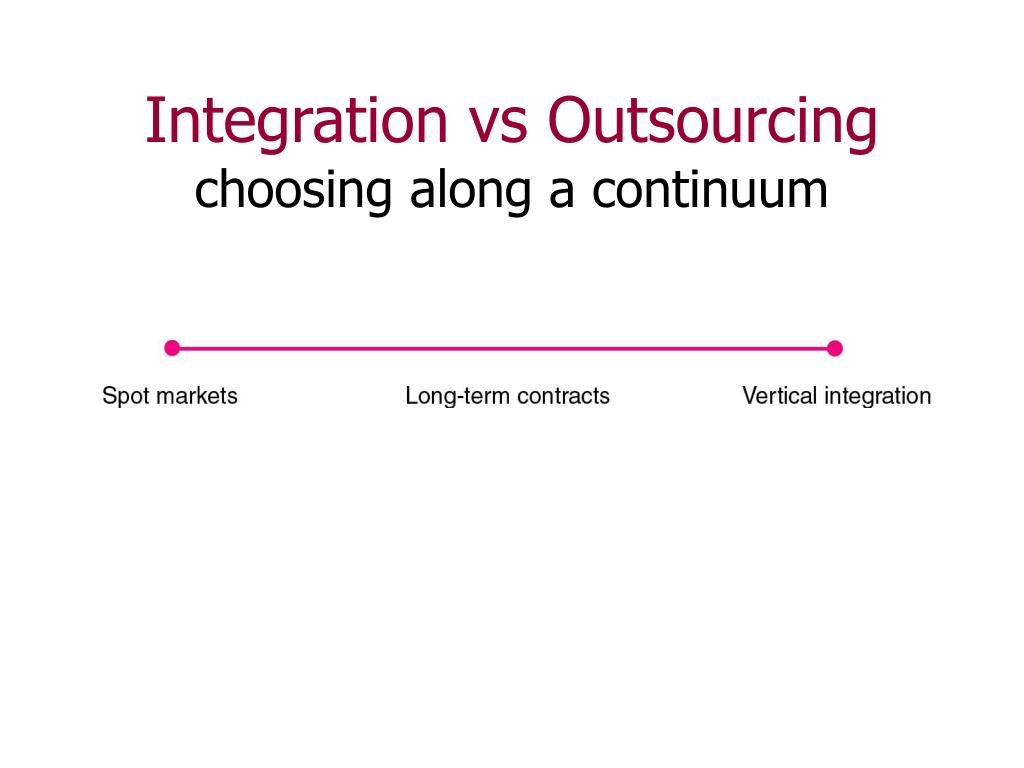 Integration vs Outsourcing
choosing along a continuum

Spot markets

Long-term contracts

Vertical integration